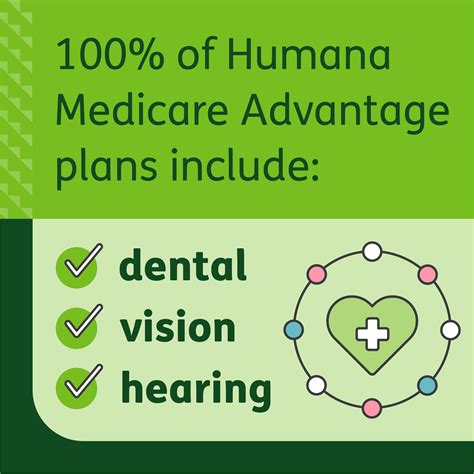 100% of Humana Medicare Advantage plans include:

dental
vision
hearing